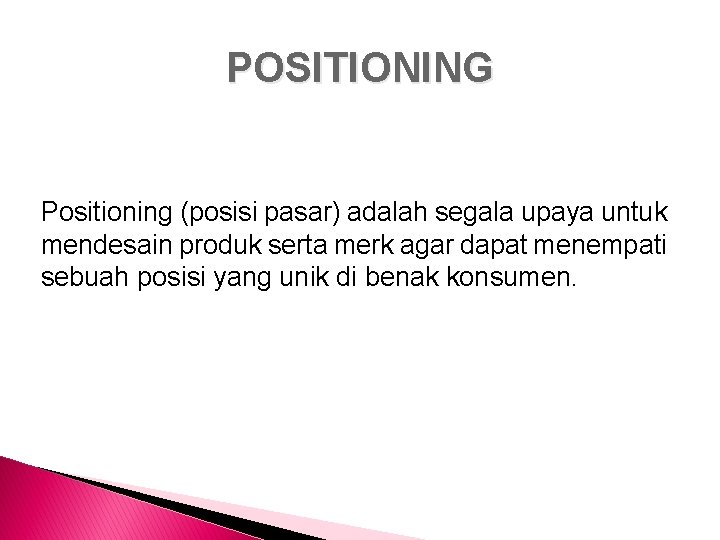 POSITIONING

Positioning (posisi pasar) adalah segala upaya untuk mendesain produk serta merk agar dapat menempati sebuah posisi yang unik di benak konsumen.